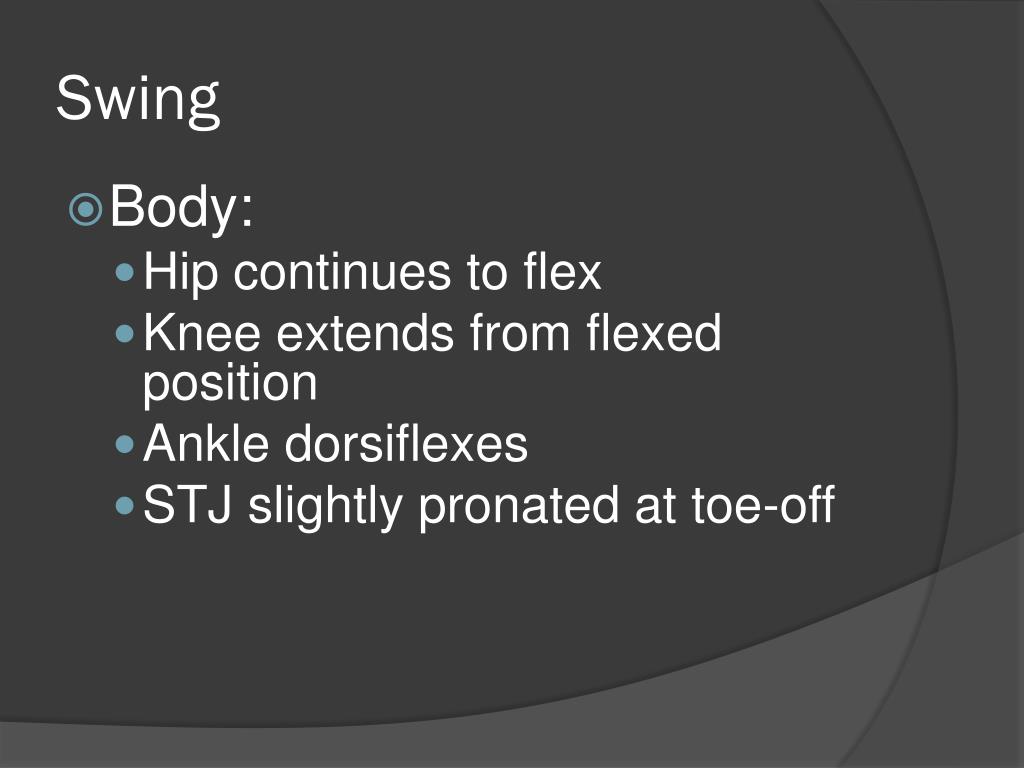 Swing

Body:

Hip continues to flex

Knee extends from flexed position

Ankle dorsiflexes

STJ slightly pronated at toe-off